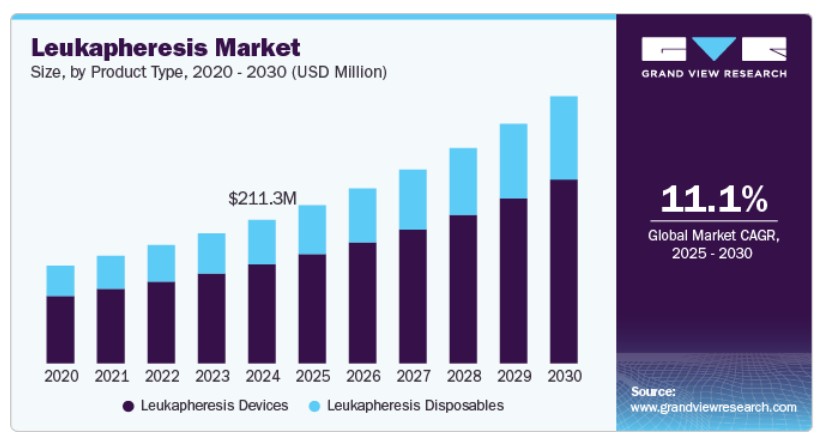 Leukapheresis Market
Size, by Product Type, 2020 - 2030 (USD Million)

$211.3M

2020 2021 2022 2023 2024 2025 2026 2027 2028 2029 2030

Leukapheresis Devices Leukapheresis Disposables

GRAND VIEW RESEARCH

11.1%
Global Market CAGR, 2025 - 2030

Source:
www.grandviewresearch.com